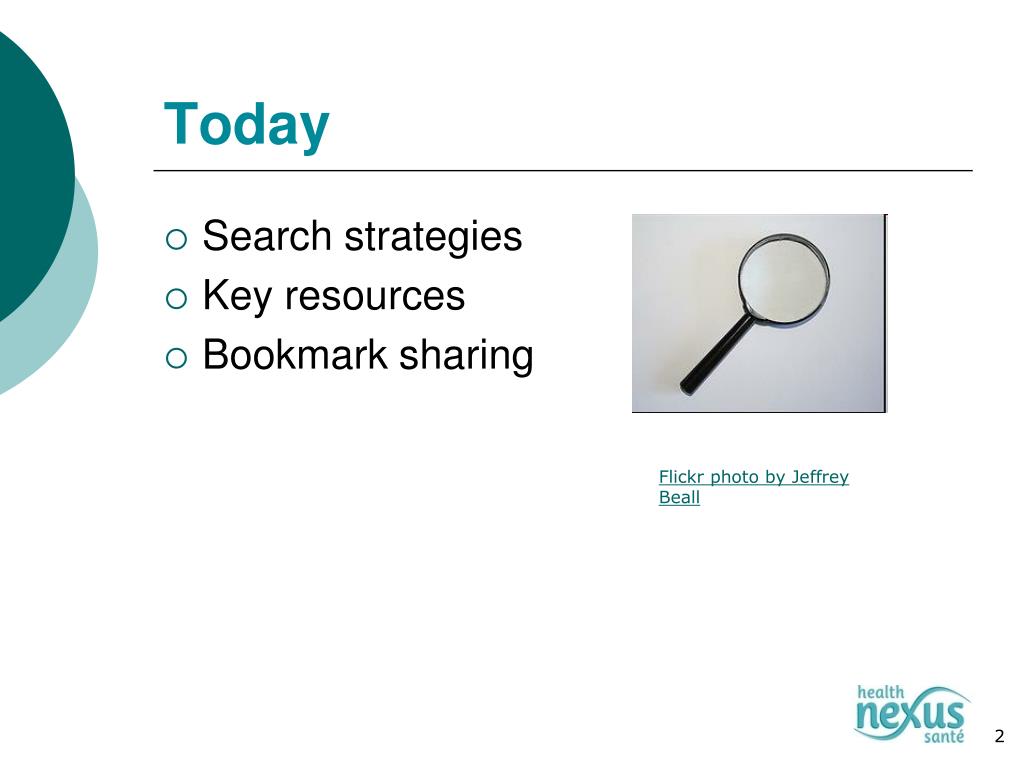 Today

Search strategies
Key resources
Bookmark sharing

Flickr photo by Jeffrey Beall

health nexus santé

2